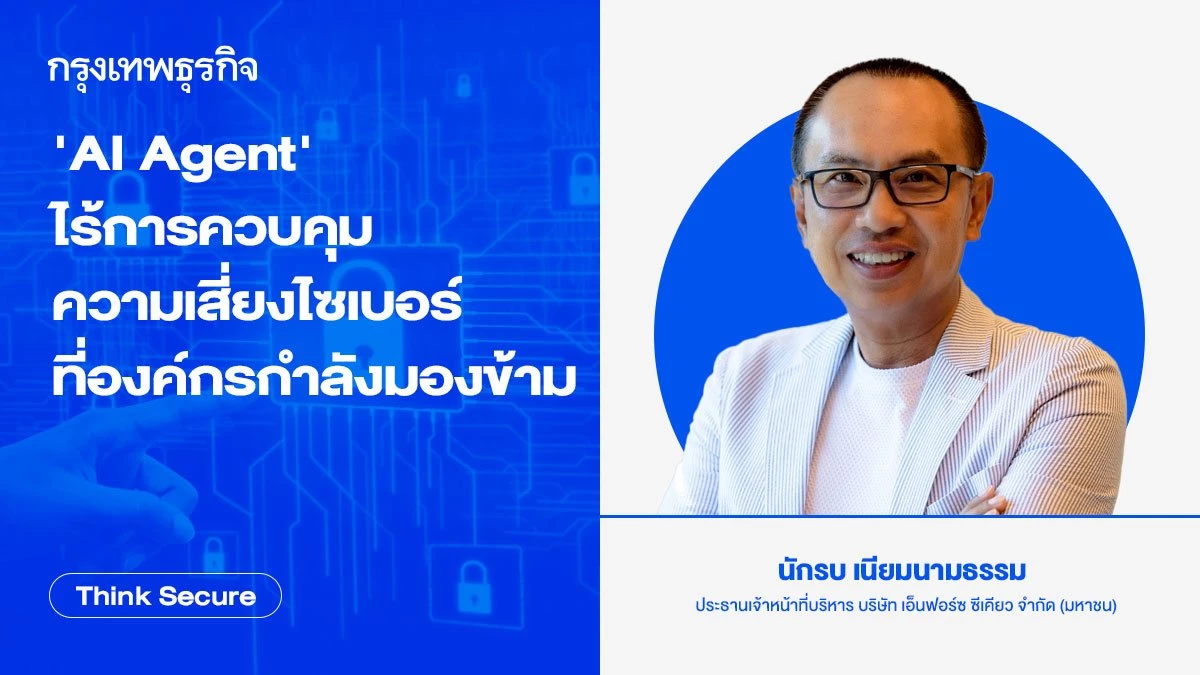 กรุงเทพธุรกิจ

'AI Agent' ไร้การควบคุม ความเสี่ยงไซเบอร์ ที่องค์กรกำลังมองข้าม

Think Secure

นักรบ เนียมนามธรรม

ประธานเจ้าหน้าที่บริหาร บริษัท เอ็นฟอร์ซ ซีเคียว จำกัด (มหาชน)